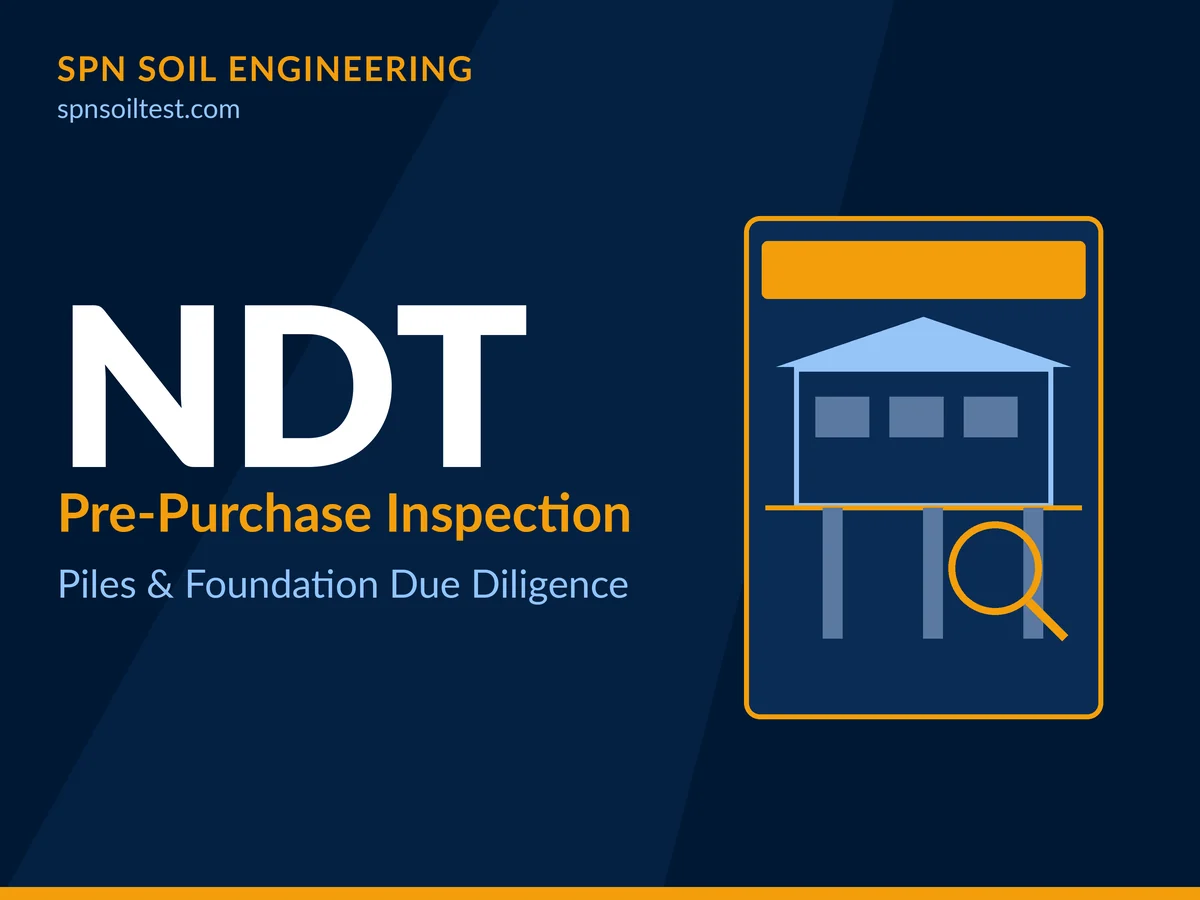 SPN SOIL ENGINEERING
spnsoiltest.com

NDT
Pre-Purchase Inspection
Piles & Foundation Due Diligence